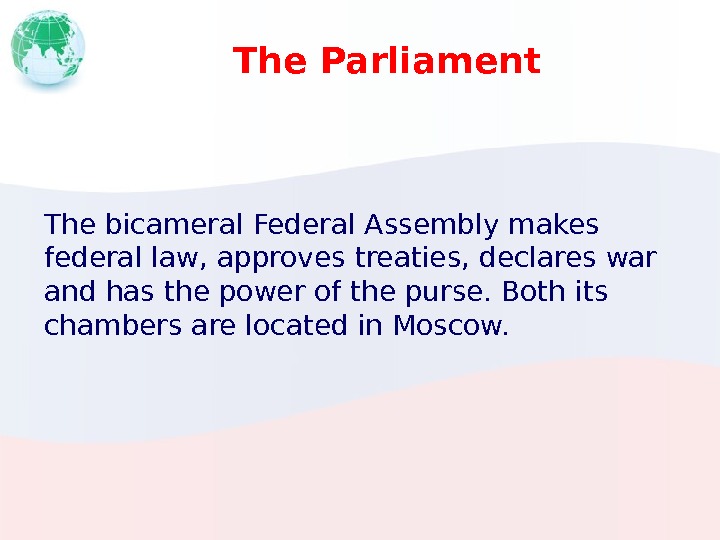 The Parliament

The bicameral Federal Assembly makes federal law, approves treaties, declares war and has the power of the purse. Both its chambers are located in Moscow.